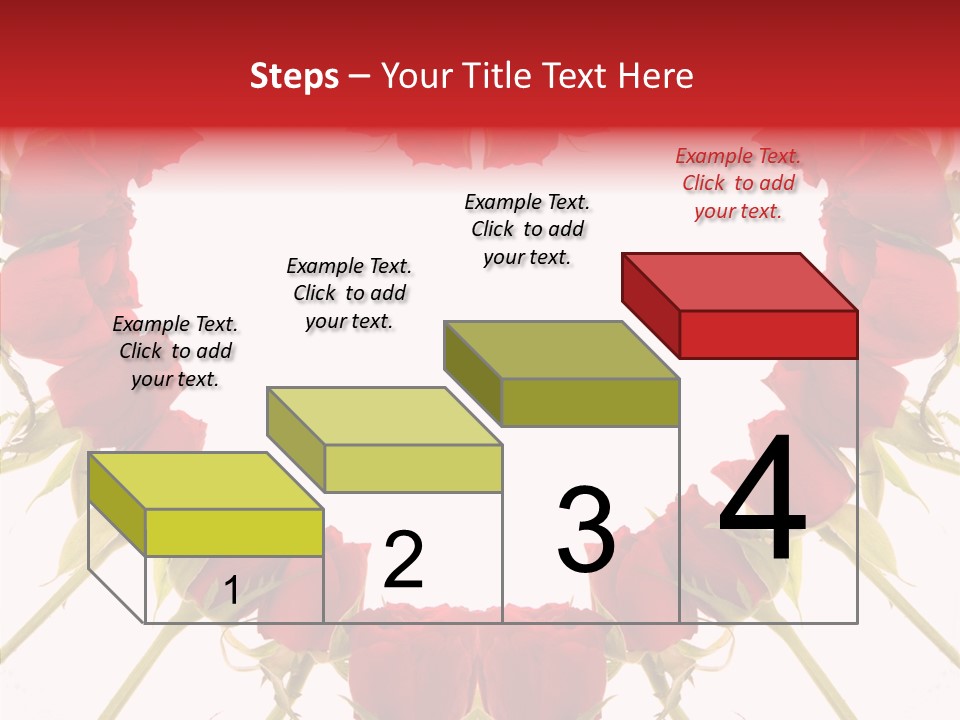 Steps – Your Title Text Here

Example Text. Click to add your text.

Example Text. Click to add your text.

Example Text. Click to add your text.

Example Text. Click to add your text.

1

2

3

4